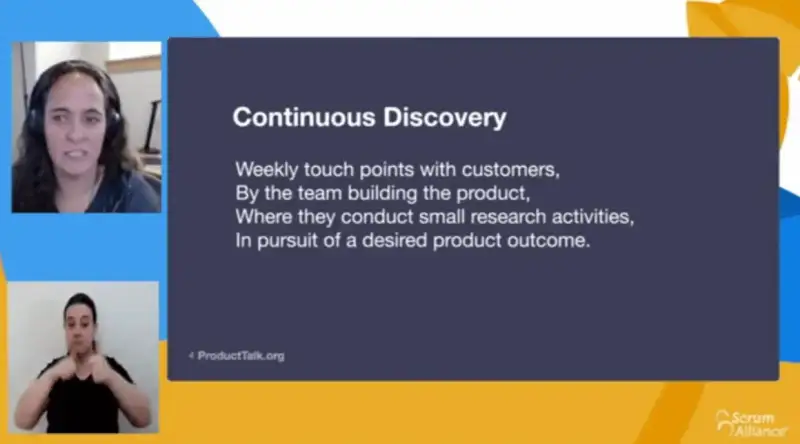 Continuous Discovery

Weekly touch points with customers,
By the team building the product,
Where they conduct small research activities,
In pursuit of a desired product outcome.

ProductTalk.org

Scrum Alliance